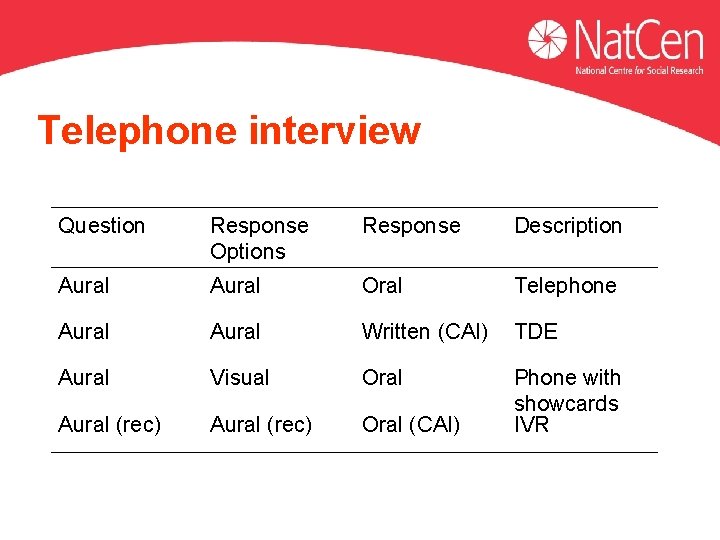 NatCen
National Centre for Social Research

Telephone interview

| Question | Response Options | Response | Description |
|---|---|---|---|
| Aural | Aural | Oral | Telephone |
| Aural | Aural | Written (CAI) | TDE |
| Aural | Visual | Oral | Phone with showcards |
| Aural (rec) | Aural (rec) | Oral (CAI) | IVR |